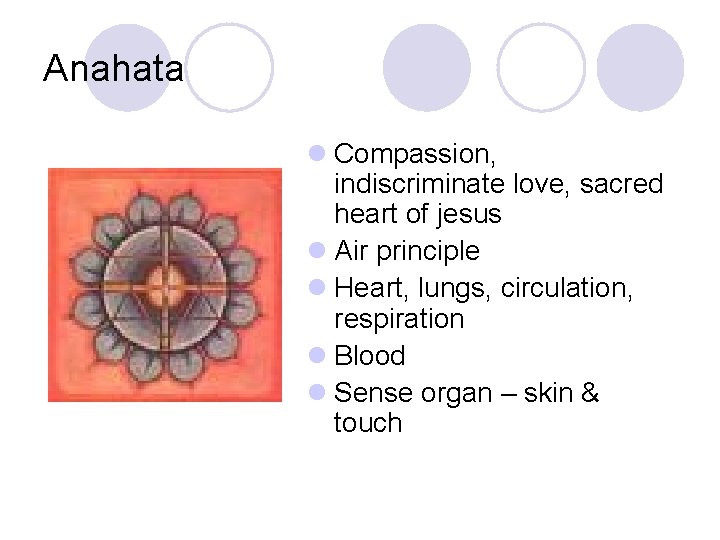 Anahata

- Compassion, indiscriminate love, sacred heart of jesus
- Air principle
- Heart, lungs, circulation, respiration
- Blood
- Sense organ – skin & touch